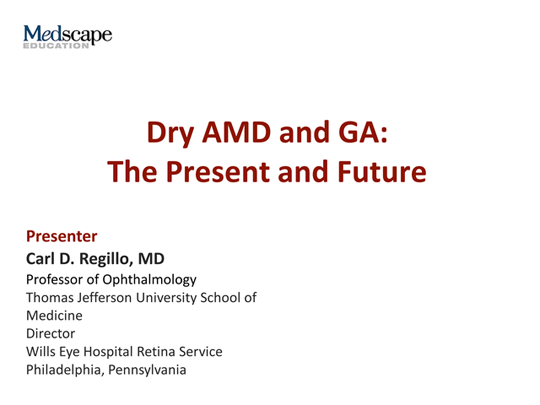 Medscape
EDUCATION

Dry AMD and GA:
The Present and Future

Presenter
Carl D. Regillo, MD
Professor of Ophthalmology
Thomas Jefferson University School of Medicine
Director
Wills Eye Hospital Retina Service
Philadelphia, Pennsylvania